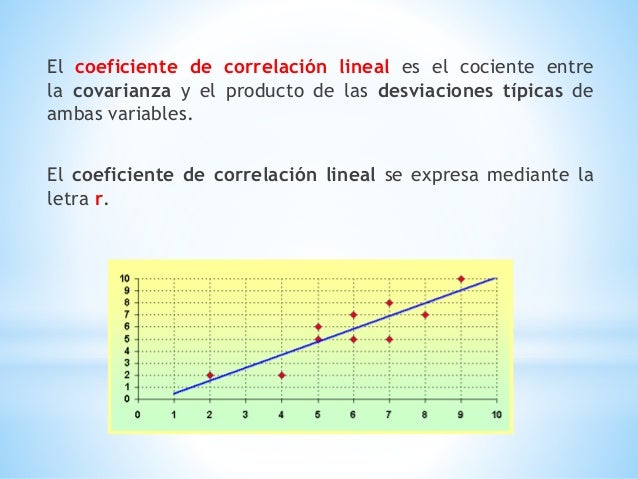 El coeficiente de correlación lineal es el cociente entre la covarianza y el producto de las desviaciones típicas de ambas variables.

El coeficiente de correlación lineal se expresa mediante la letra r.

10
9
8
7
6
5
4
3
2
1
0
0 1 2 3 4 5 6 7 8 9 10